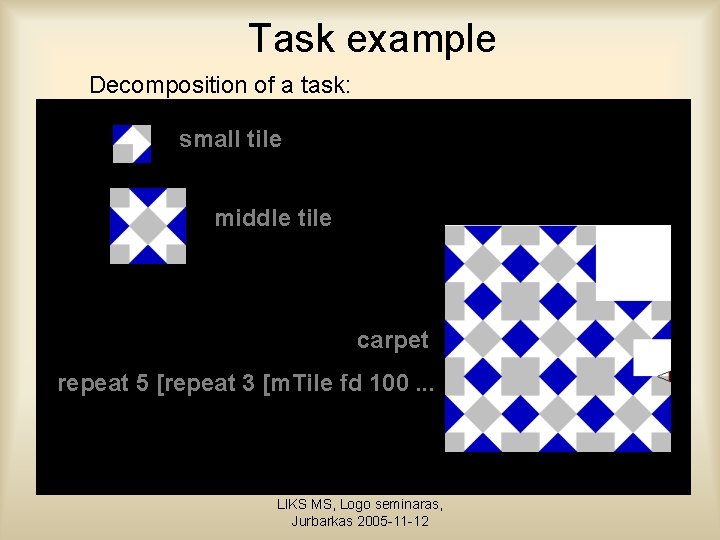 Task example

Decomposition of a task:

small tile

middle tile

carpet

repeat 5 [repeat 3 [mTile fd 100 ...

LIKS MS, Logo seminaras, Jurbarkas 2005-11-12